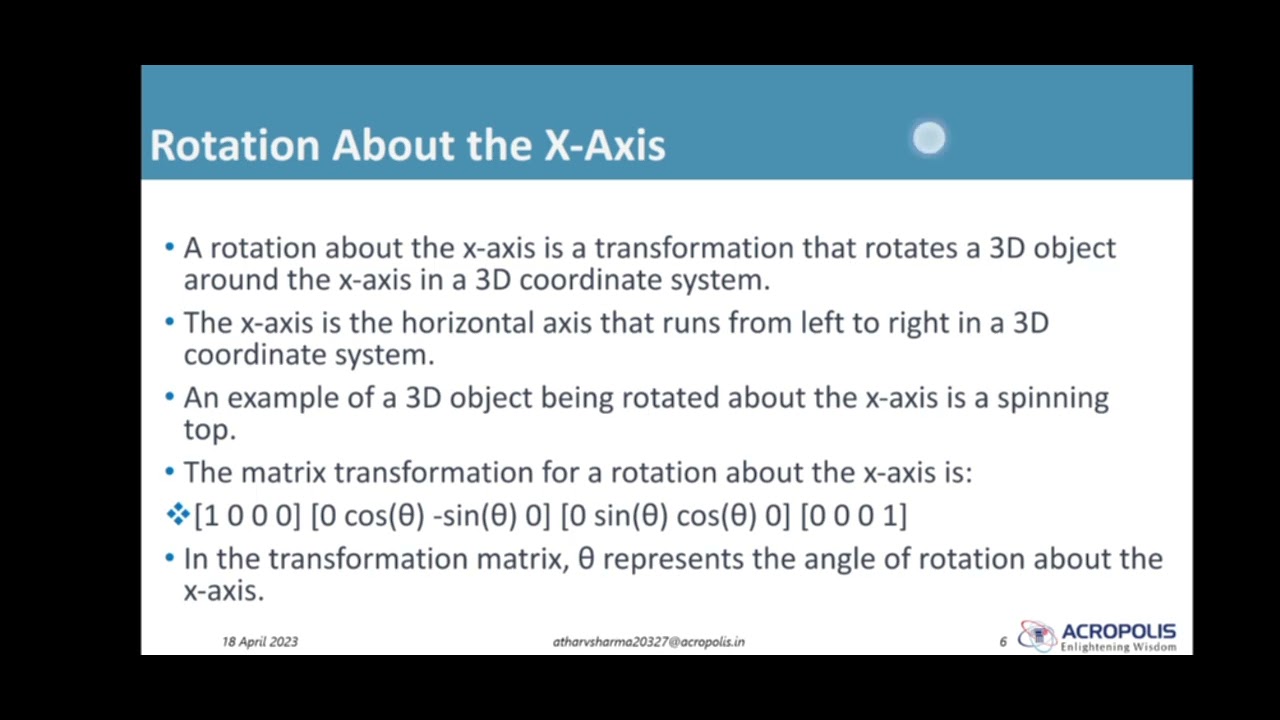 Rotation About the X-Axis

• A rotation about the x-axis is a transformation that rotates a 3D object around the x-axis in a 3D coordinate system.

• The x-axis is the horizontal axis that runs from left to right in a 3D coordinate system.

• An example of a 3D object being rotated about the x-axis is a spinning top.

• The matrix transformation for a rotation about the x-axis is:

❖ [1 0 0 0] [0 cos(θ) -sin(θ) 0] [0 sin(θ) cos(θ) 0] [0 0 0 1]

• In the transformation matrix, θ represents the angle of rotation about the x-axis.

18 April 2023

atharvsharma20327@acropolis.in

6

ACROPOLIS
Enlightening Wisdom